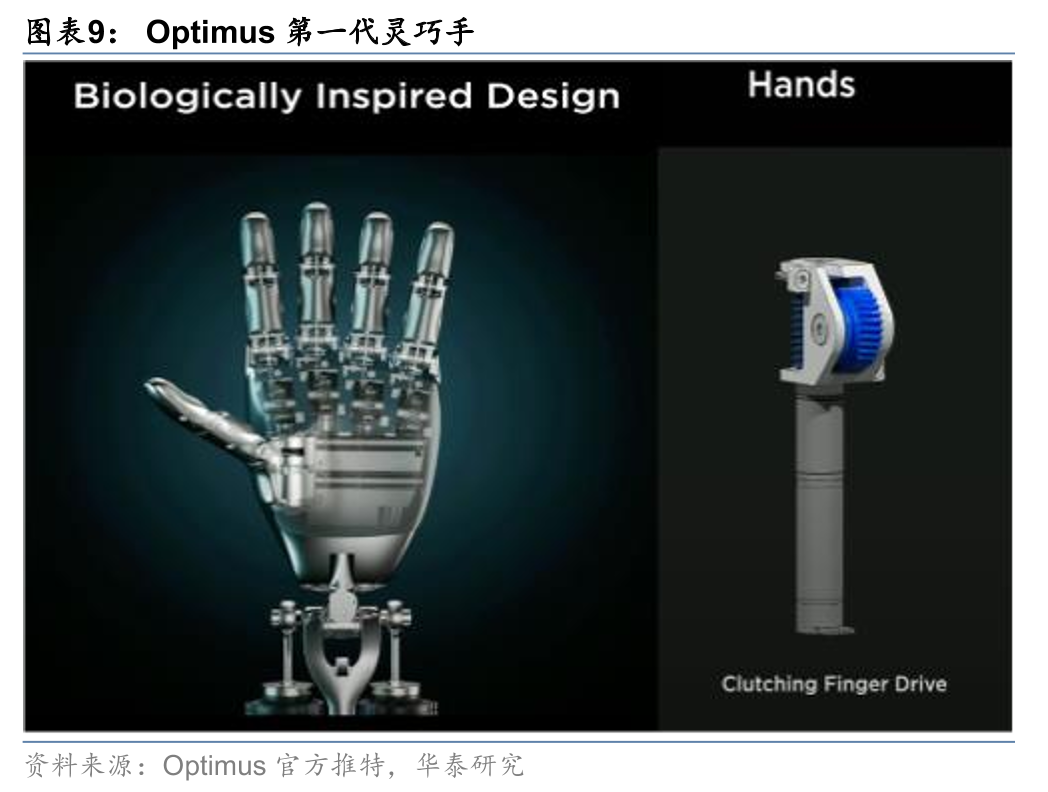 图表9： Optimus 第一代灵巧手

Biologically Inspired Design

Hands

Clutching Finger Drive

资料来源：Optimus 官方推特，华泰研究